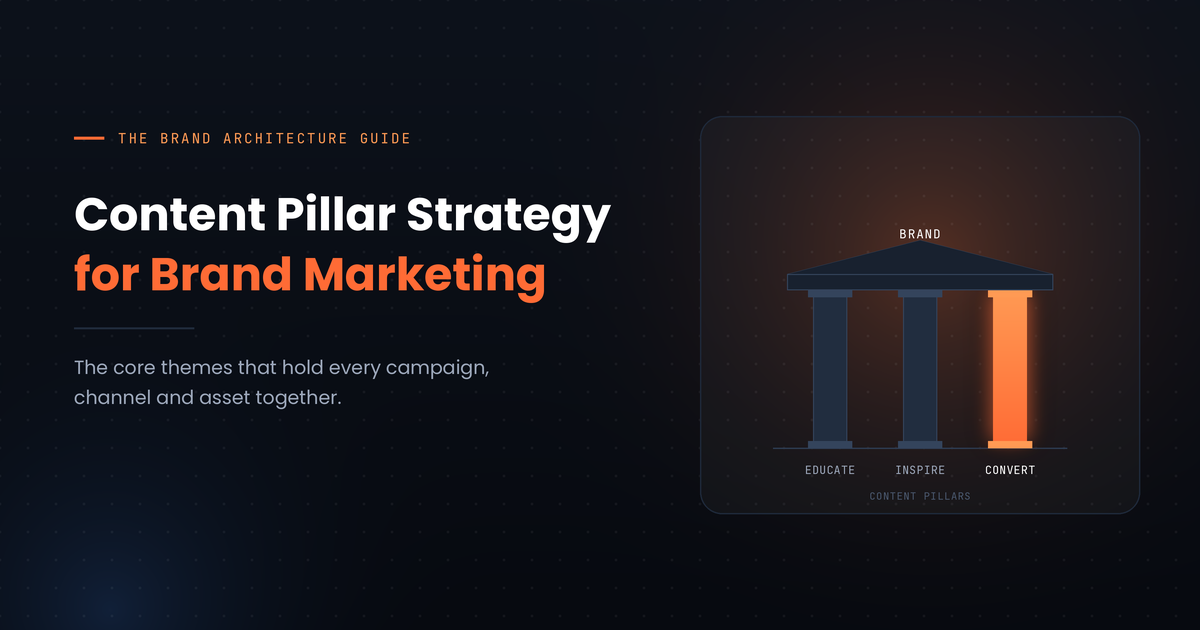 THE BRAND ARCHITECTURE GUIDE

Content Pillar Strategy for Brand Marketing

The core themes that hold every campaign, channel and asset together.

BRAND

EDUCATE INSPIRE CONVERT

CONTENT PILLARS